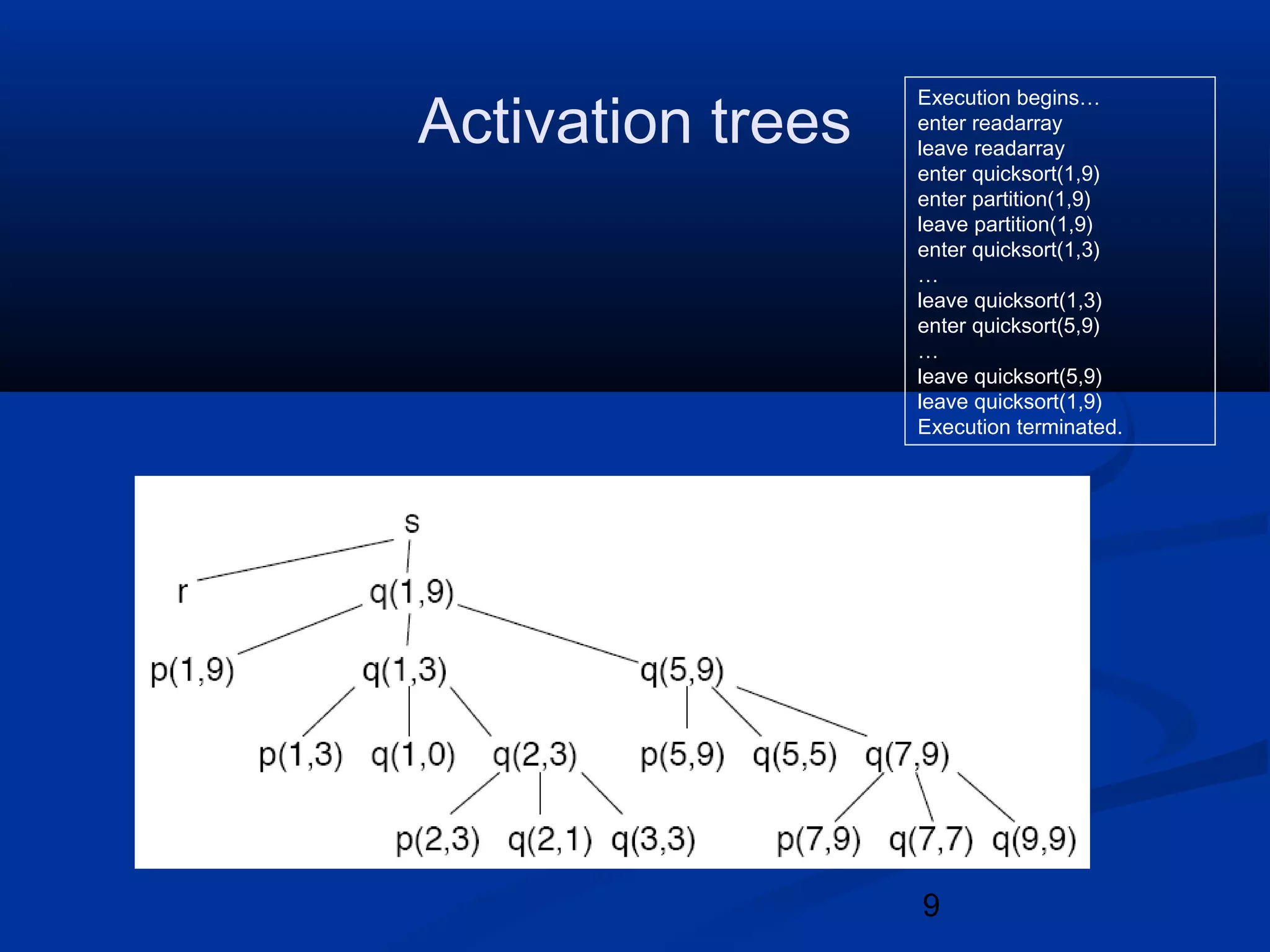 Activation trees

Execution begins…
enter readarray
leave readarray
enter quicksort(1,9)
enter partition(1,9)
leave partition(1,9)
enter quicksort(1,3)
…
leave quicksort(1,3)
enter quicksort(5,9)
…
leave quicksort(5,9)
leave quicksort(1,9)
Execution terminated.

s
r
q(1,9)
p(1,9)
q(1,3)
q(5,9)
p(1,3) q(1,0) q(2,3) p(5,9) q(5,5) q(7,9)
p(2,3) q(2,1) q(3,3) p(7,9) q(7,7) q(9,9)

9